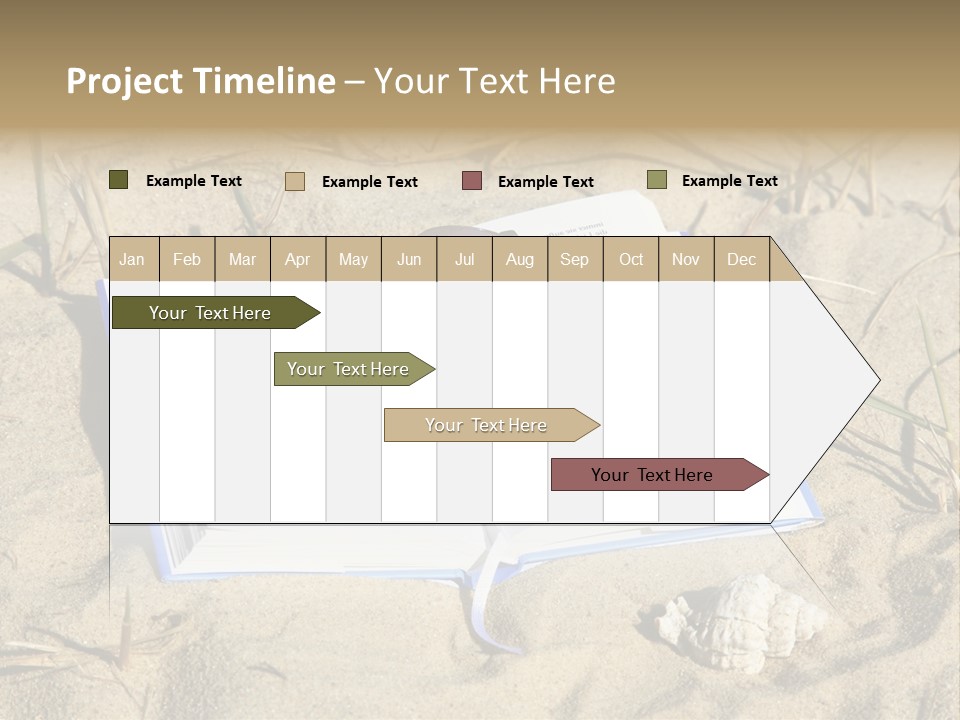 Project Timeline – Your Text Here

Example Text
Example Text
Example Text
Example Text

| Jan | Feb | Mar | Apr | May | Jun | Jul | Aug | Sep | Oct | Nov | Dec |
|---|---|---|---|---|---|---|---|---|---|---|---|

Your Text Here

Your Text Here

Your Text Here

Your Text Here